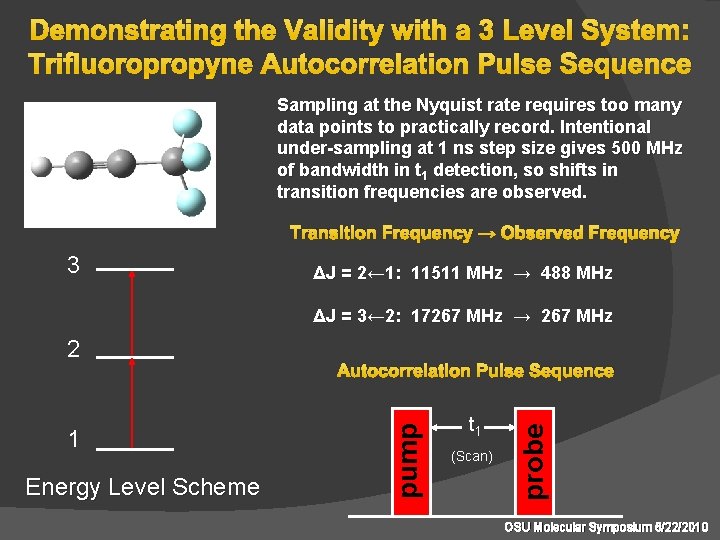 Demonstrating the Validity with a 3 Level System: Trifluoropropyne Autocorrelation Pulse Sequence

Sampling at the Nyquist rate requires too many data points to practically record. Intentional under-sampling at 1 ns step size gives 500 MHz of bandwidth in $t_1$ detection, so shifts in transition frequencies are observed.

Transition Frequency → Observed Frequency

ΔJ = 2←1: 11511 MHz → 488 MHz

ΔJ = 3←2: 17267 MHz → 267 MHz

Autocorrelation Pulse Sequence

3

2

1

Energy Level Scheme

pump

$t_1$

(Scan)

probe

OSU Molecular Symposium 6/22/2010